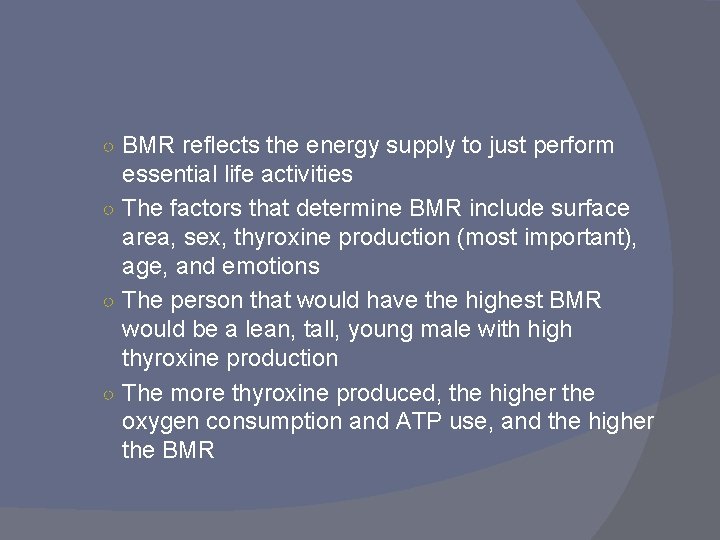 ○ BMR reflects the energy supply to just perform essential life activities

○ The factors that determine BMR include surface area, sex, thyroxine production (most important), age, and emotions

○ The person that would have the highest BMR would be a lean, tall, young male with high thyroxine production

○ The more thyroxine produced, the higher the oxygen consumption and ATP use, and the higher the BMR